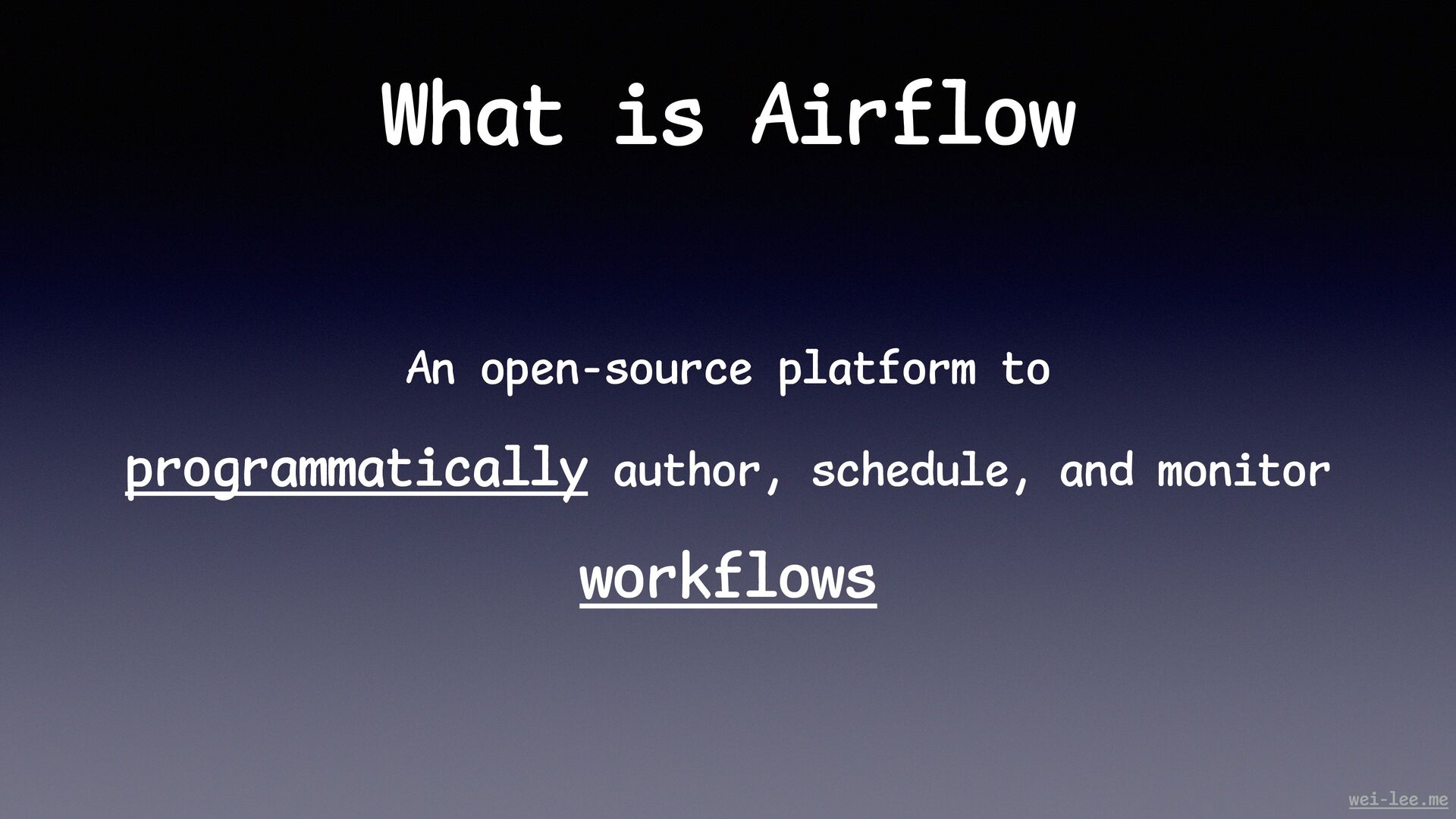 What is Airflow

An open-source platform to programmatically author, schedule, and monitor workflows

wei-lee.me